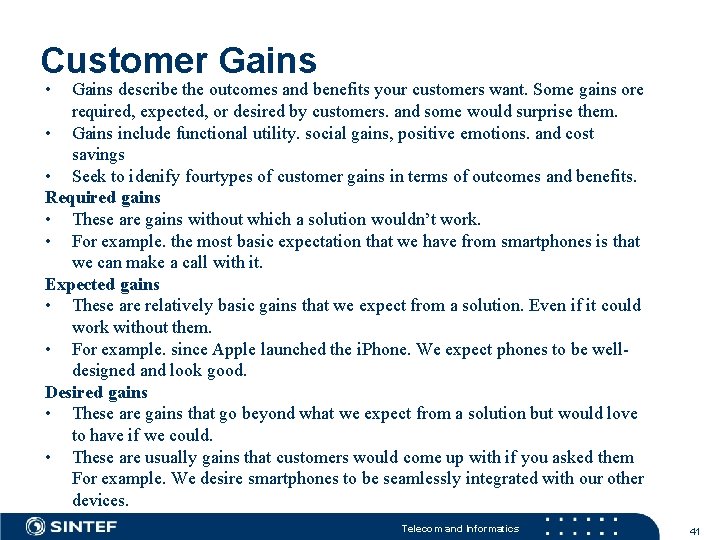 Customer Gains

• Gains describe the outcomes and benefits your customers want. Some gains ore required, expected, or desired by customers. and some would surprise them.
• Gains include functional utility. social gains, positive emotions. and cost savings
• Seek to idenify fourtypes of customer gains in terms of outcomes and benefits.

Required gains
• These are gains without which a solution wouldn't work.
• For example. the most basic expectation that we have from smartphones is that we can make a call with it.

Expected gains
• These are relatively basic gains that we expect from a solution. Even if it could work without them.
• For example. since Apple launched the iPhone. We expect phones to be well-designed and look good.

Desired gains
• These are gains that go beyond what we expect from a solution but would love to have if we could.
• These are usually gains that customers would come up with if you asked them For example. We desire smartphones to be seamlessly integrated with our other devices.

SINTEF

Telecom and Informatics

41